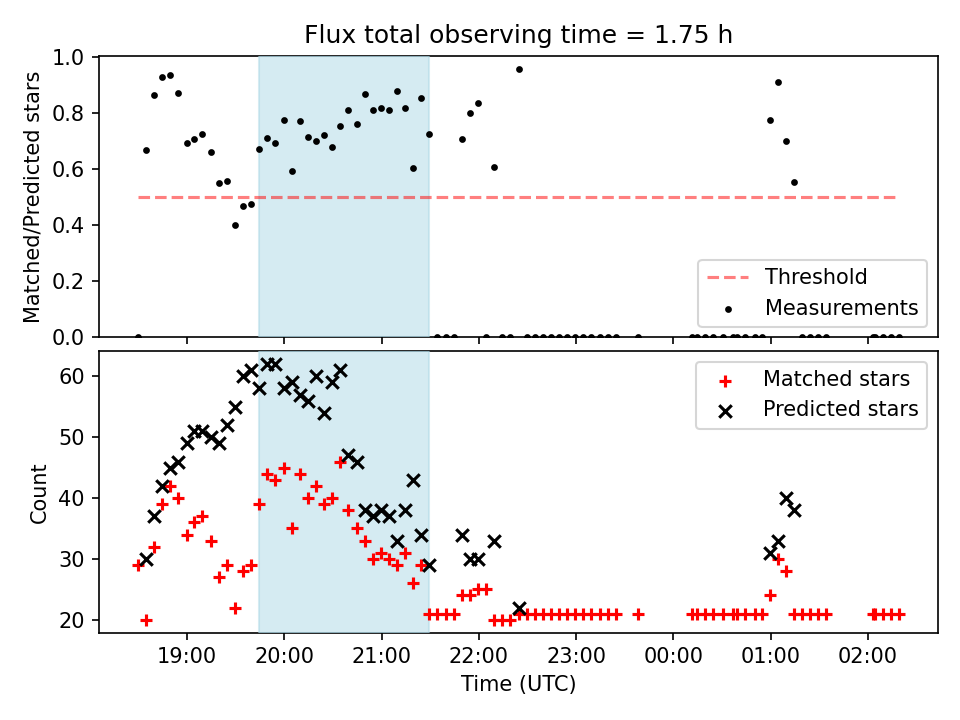 Flux total observing time = 1.75 h

Matched/Predicted stars

1.0
0.8
0.6
0.4
0.2
0.0

Threshold
Measurements

Count

60
50
40
30
20

Matched stars
Predicted stars

19:00
20:00
21:00
22:00
23:00
00:00
01:00
02:00

Time (UTC)